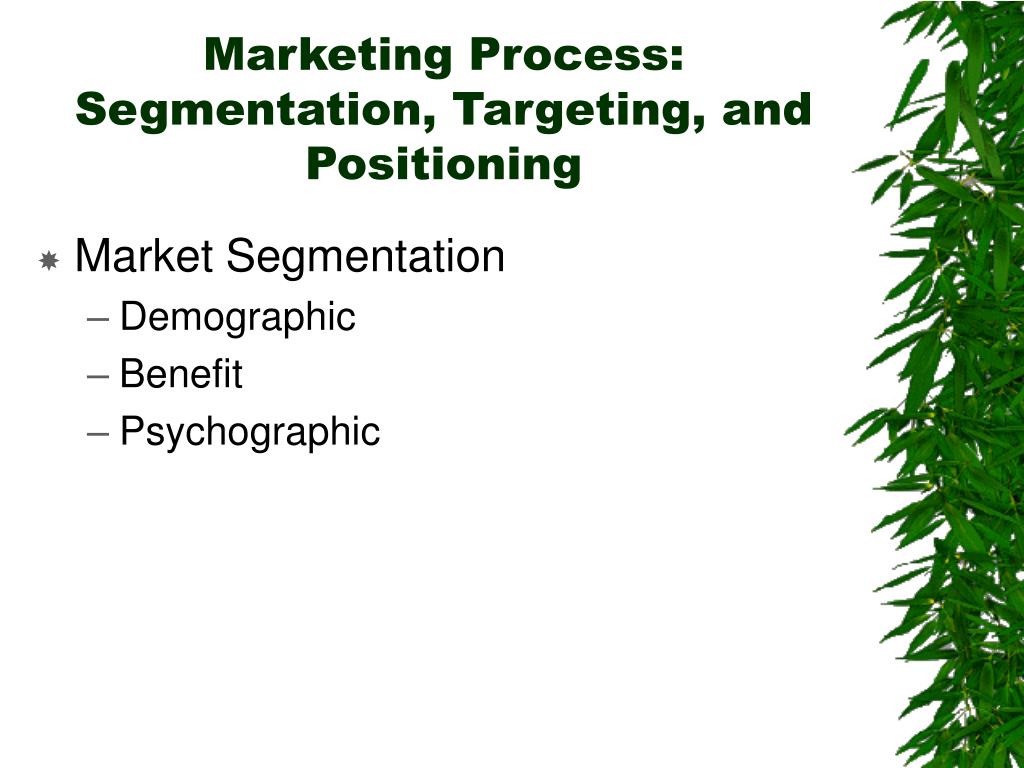 Marketing Process: Segmentation, Targeting, and Positioning

Market Segmentation
– Demographic
– Benefit
– Psychographic